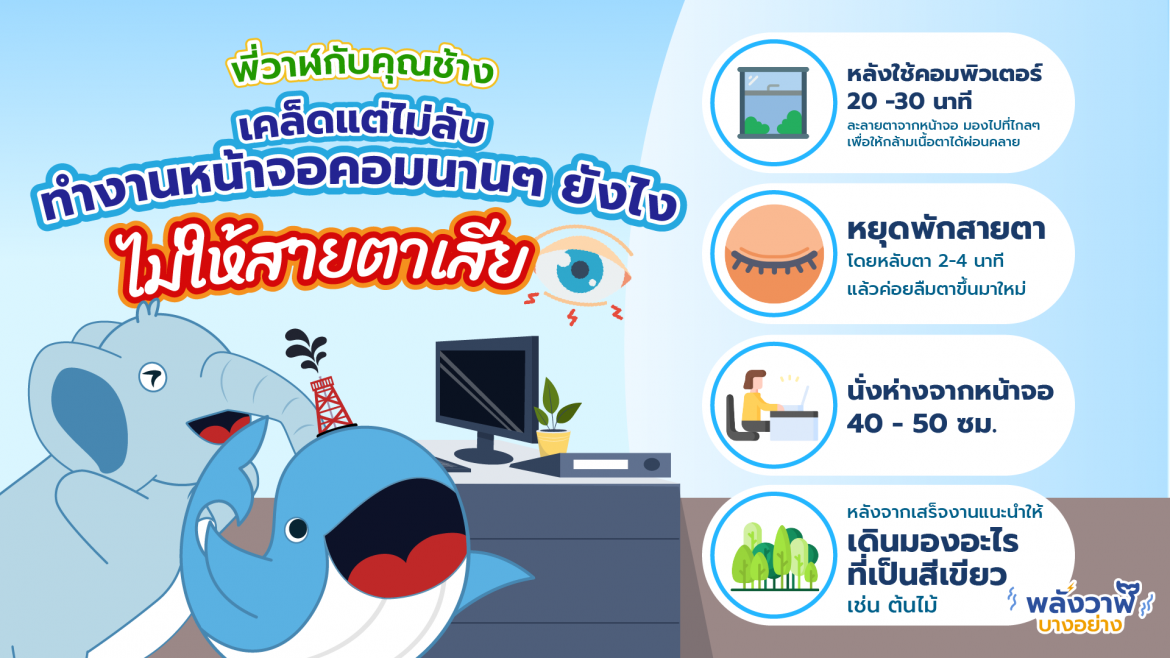 พี่วาฬกับคุณช้าง
เคล็ดแต่ไม่ลับ
ทำงานหน้าจอคอมนานๆ ยังไง
ไม่ให้สายตาเสีย

หลังใช้คอมพิวเตอร์ 20 -30 นาที
ละสายตาจากหน้าจอ มองไปที่ไกลๆ เพื่อให้กล้ามเนื้อตาได้ผ่อนคลาย

หยุดพักสายตา
โดยหลับตา 2-4 นาที แล้วค่อยลืมตาขึ้นมาใหม่

นั่งห่างจากหน้าจอ 40 - 50 ซม.

หลังจากเสร็จงานแนะนำให้
เดินมองอะไรที่เป็นสีเขียว
เช่น ต้นไม้

พลังวาฬ
บางอย่าง